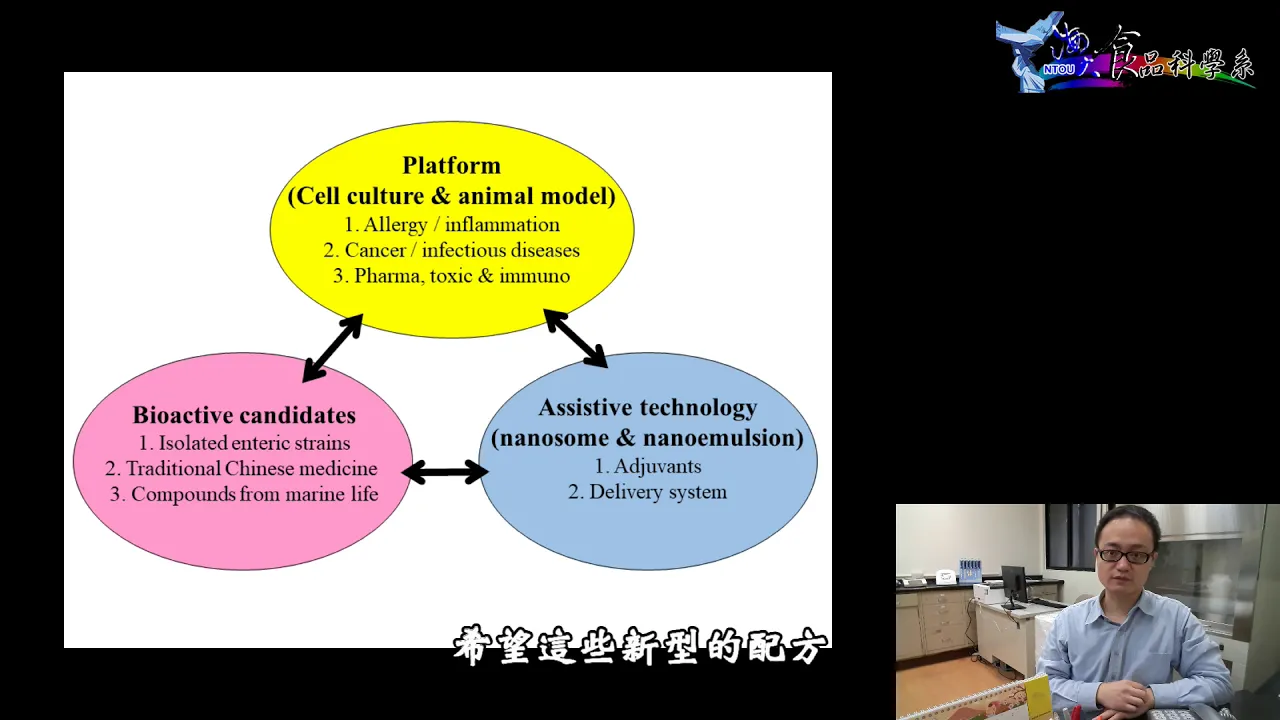 NTOU 海大食品科學系

Platform
(Cell culture & animal model)
1. Allergy / inflammation
2. Cancer / infectious diseases
3. Pharma, toxic & immuno

Bioactive candidates
1. Isolated enteric strains
2. Traditional Chinese medicine
3. Compounds from marine life

Assistive technology
(nanosome & nanoemulsion)
1. Adjuvants
2. Delivery system

希望這些新型的配方